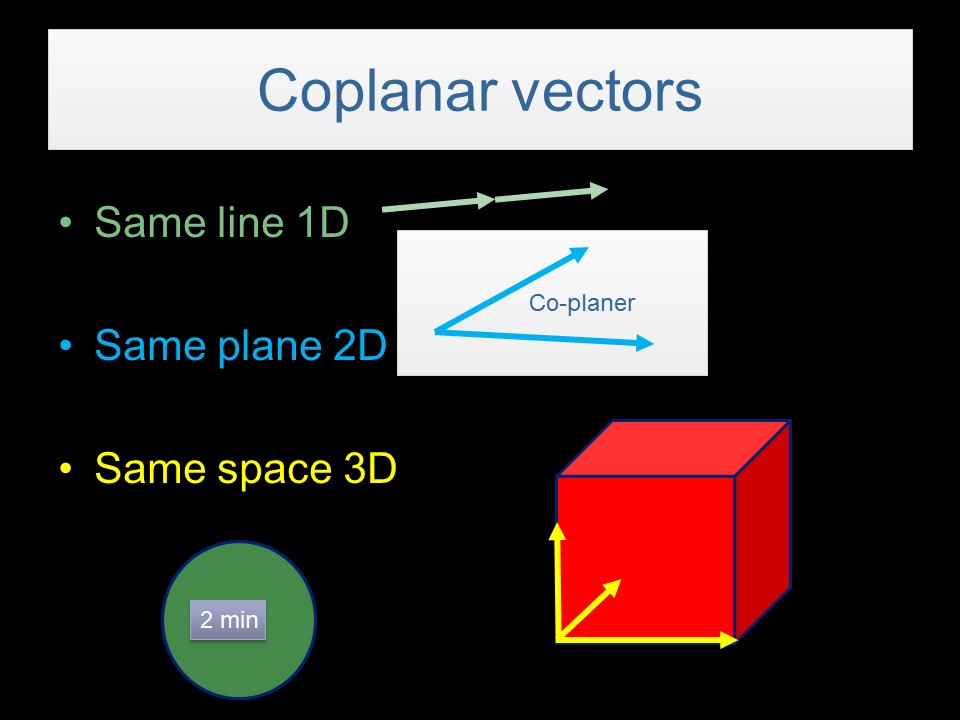 Coplanar vectors

• Same line 1D

Co-planer

• Same plane 2D

• Same space 3D

2 min